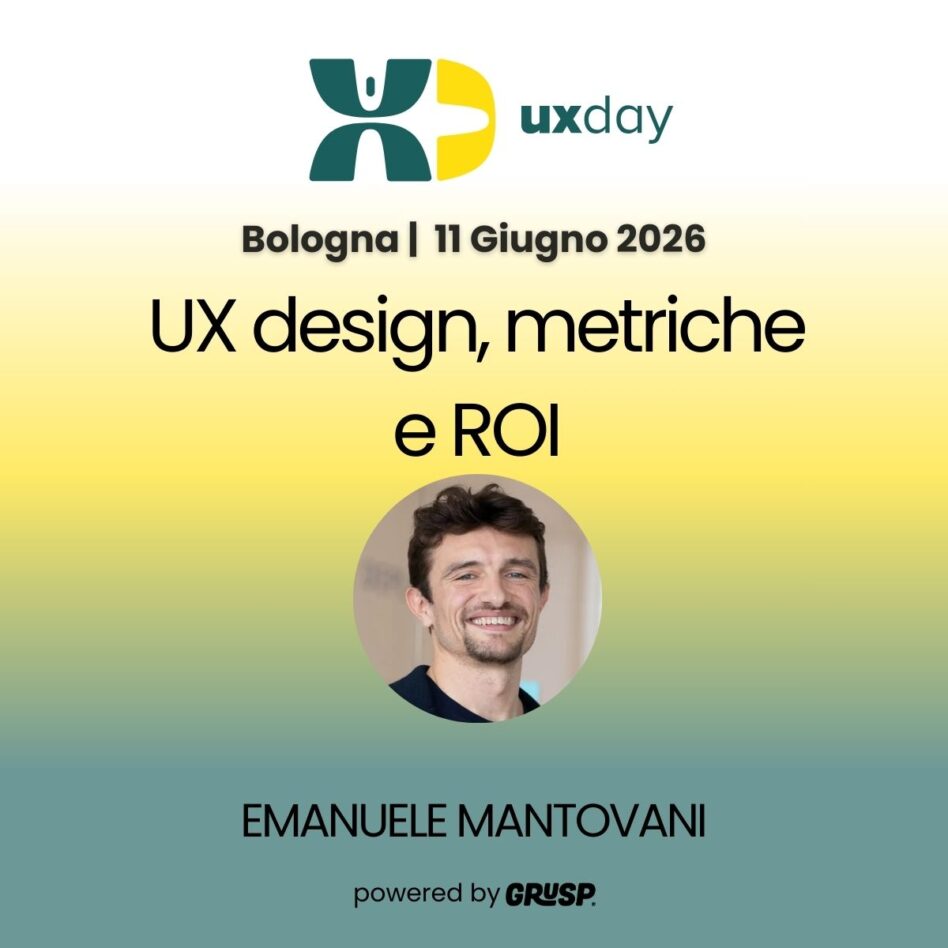 uxday

Bologna | 11 Giugno 2026

UX design, metriche e ROI

EMANUELE MANTOVANI

powered by GRUSP.